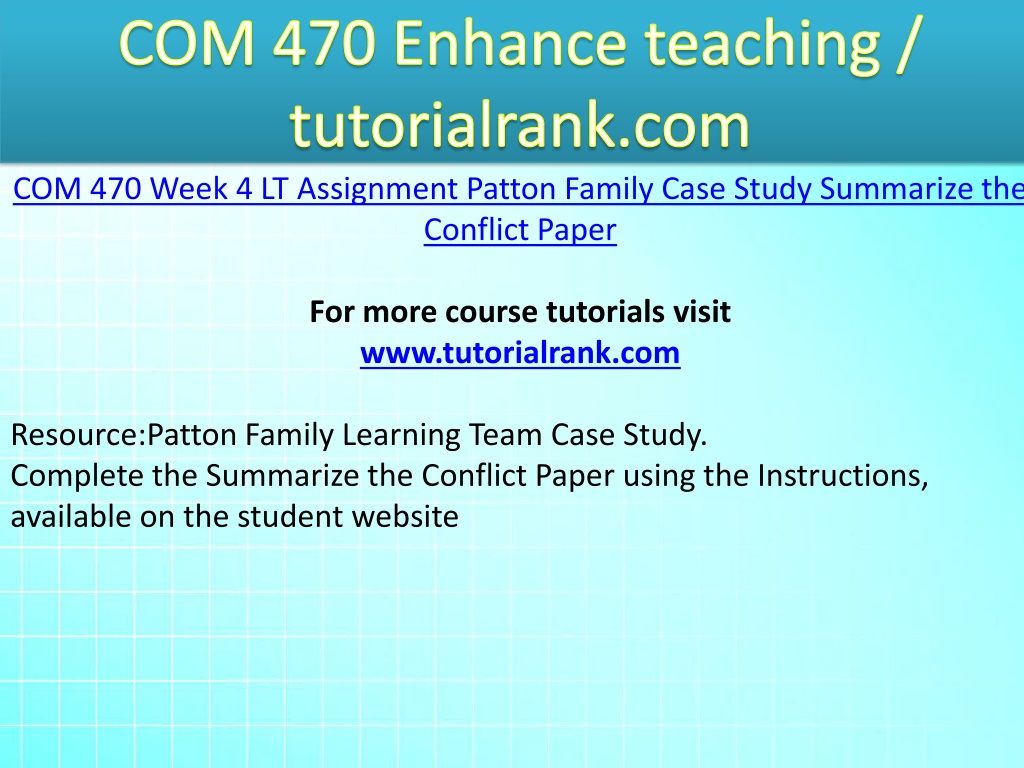 COM 470 Enhance teaching / tutorialrank.com

COM 470 Week 4 LT Assignment Patton Family Case Study Summarize the Conflict Paper

For more course tutorials visit
www.tutorialrank.com

Resource:Patton Family Learning Team Case Study.
Complete the Summarize the Conflict Paper using the Instructions, available on the student website